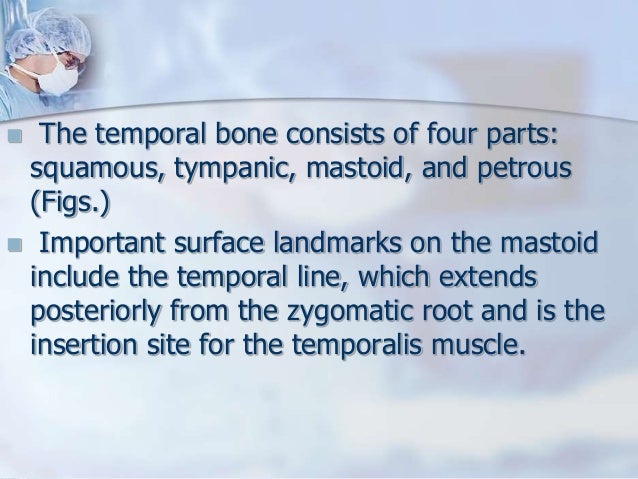 The temporal bone consists of four parts: squamous, tympanic, mastoid, and petrous (Figs.)

Important surface landmarks on the mastoid include the temporal line, which extends posteriorly from the zygomatic root and is the insertion site for the temporalis muscle.